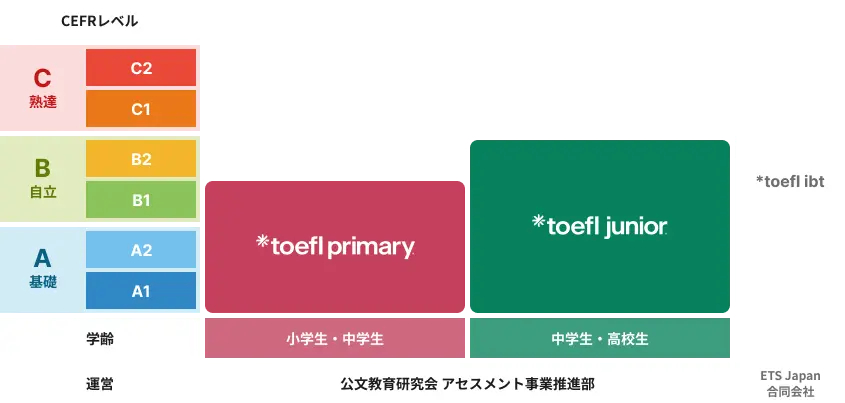 CEFRレベル

C
熟達

C2

C1

B
自立

B2

B1

A
基礎

A2

A1

*toefl primary.

*toefl junior.

*toefl ibt

学齢

小学生・中学生

中学生・高校生

運営

公文教育研究会 アセスメント事業推進部

ETS Japan
合同会社